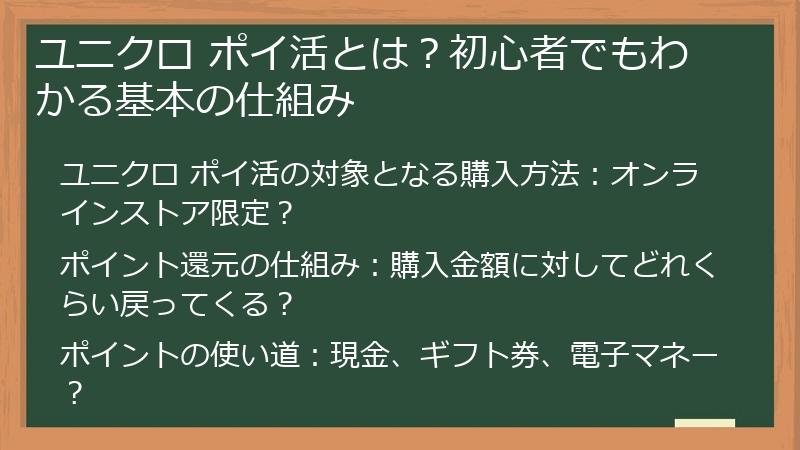 ユニクロ ポイ活とは？初心者でもわかる基本の仕組み

ユニクロ ポイ活の対象となる購入方法：オンラインストア限定？

ポイント還元の仕組み：購入金額に対してどれくらい戻ってくる？

ポイントの使い道：現金、ギフト券、電子マネー？